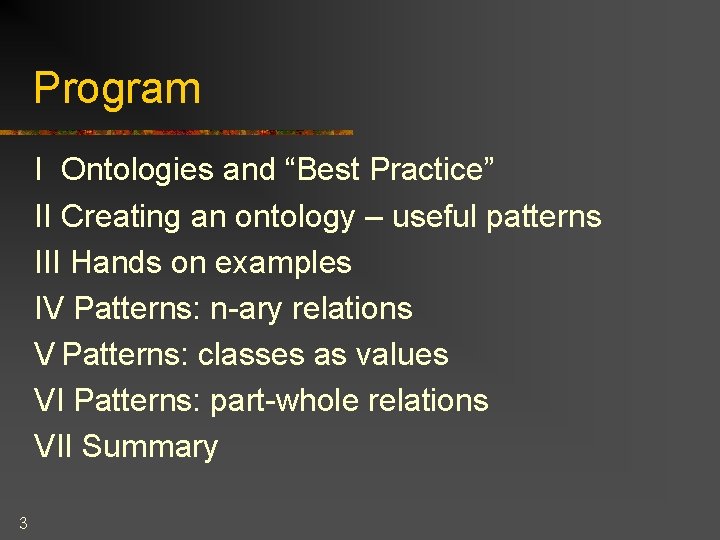 Program

I Ontologies and “Best Practice”

II Creating an ontology – useful patterns

III Hands on examples

IV Patterns: n-ary relations

V Patterns: classes as values

VI Patterns: part-whole relations

VII Summary

3